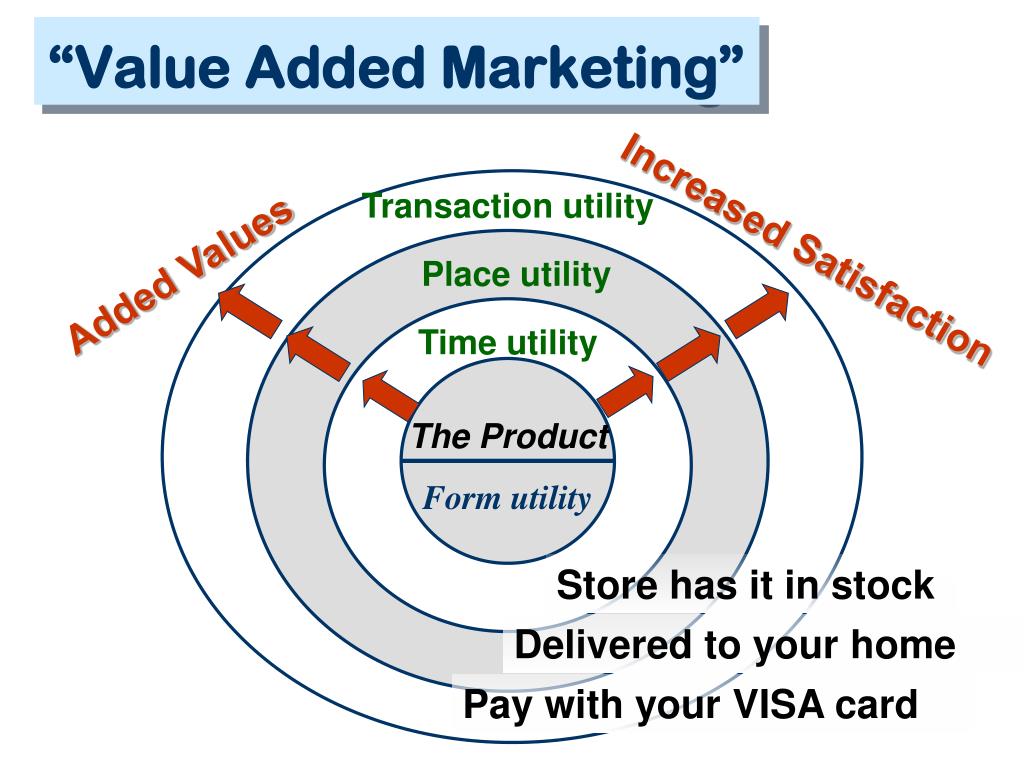 “Value Added Marketing”

Added Values

Increased Satisfaction

Transaction utility

Place utility

Time utility

The Product

Form utility

Store has it in stock

Delivered to your home

Pay with your VISA card